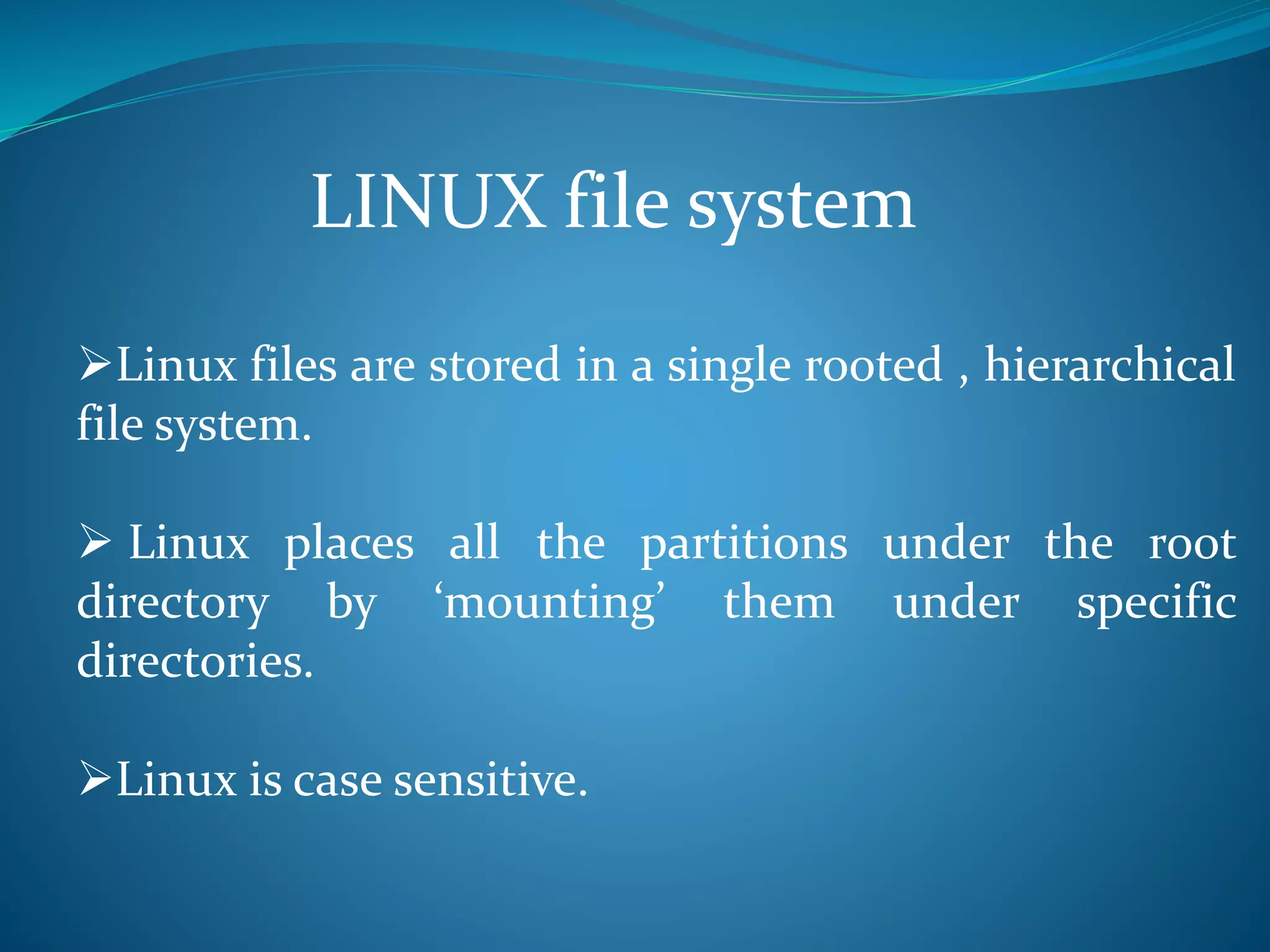 LINUX file system

➢Linux files are stored in a single rooted , hierarchical file system.

➢ Linux places all the partitions under the root directory by ‘mounting’ them under specific directories.

➢Linux is case sensitive.